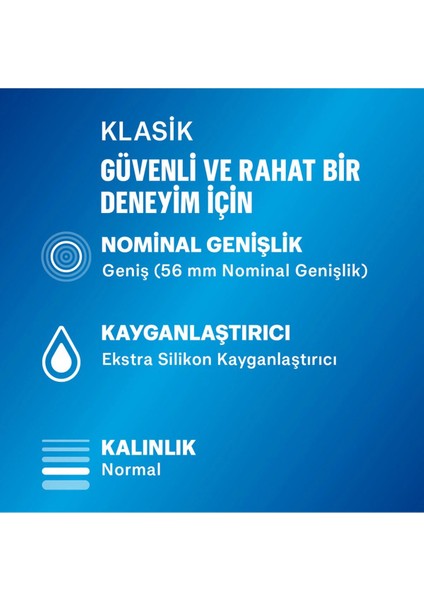 KLASİK

GÜVENLİ VE RAHAT BİR DENEYİM İÇİN

NOMİNAL GENİŞLİK
Geniş (56 mm Nominal Genişlik)

KAYGANLAŞTIRICI
Ekstra Silikon Kayganlaştırıcı

KALINLIK
Normal